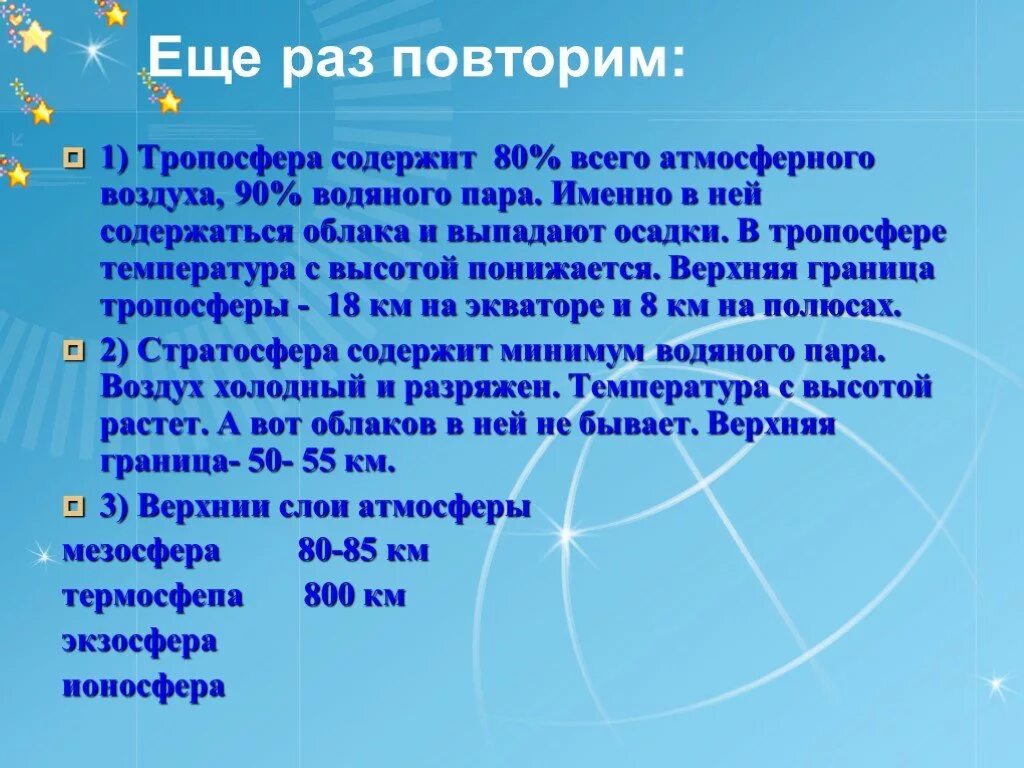 Еще раз повторим:

1) Тропосфера содержит 80% всего атмосферного воздуха, 90% водяного пара. Именно в ней содержаться облака и выпадают осадки. В тропосфере температура с высотой понижается. Верхняя граница тропосферы - 18 км на экваторе и 8 км на полюсах.

2) Стратосфера содержит минимум водяного пара. Воздух холодный и разряжен. Температура с высотой растет. А вот облаков в ней не бывает. Верхняя граница- 50- 55 км.

3) Верхнии слои атмосферы

мезосфера 80-85 км

термосфепа 800 км

экзосфера

ионосфера